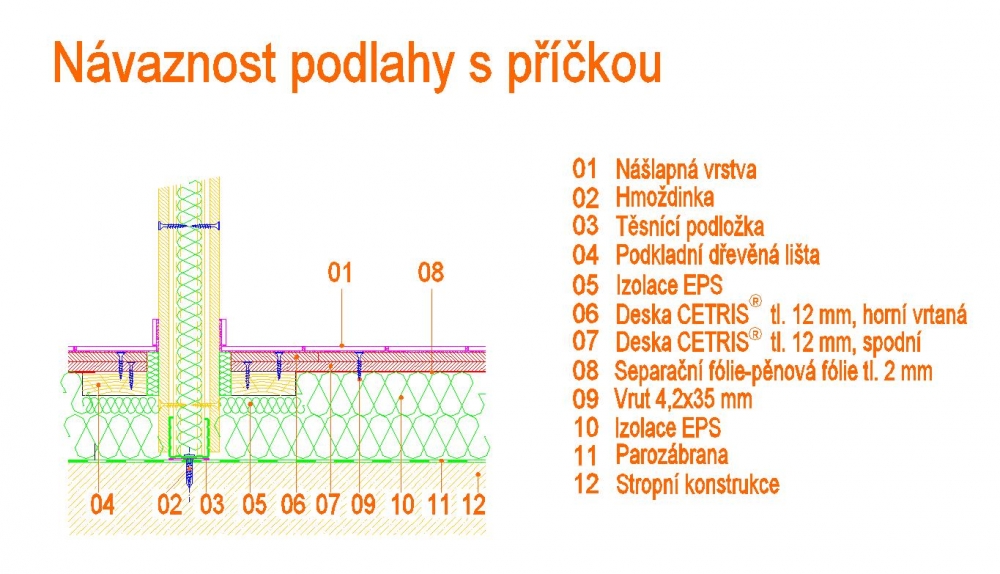 Návaznost podlahy s příčkou

01 08

04 02 03 05 06 07 09 10 11 12

01 Nášlapná vrstva
02 Hmoždinka
03 Těsnící podložka
04 Podkladní dřevěná lišta
05 Izolace EPS
06 Deska CETRIS® tl. 12 mm, horní vrtaná
07 Deska CETRIS® tl. 12 mm, spodní
08 Separační fólie-pěnová fólie tl. 2 mm
09 Vrut 4,2x35 mm
10 Izolace EPS
11 Parozábrana
12 Stropní konstrukce